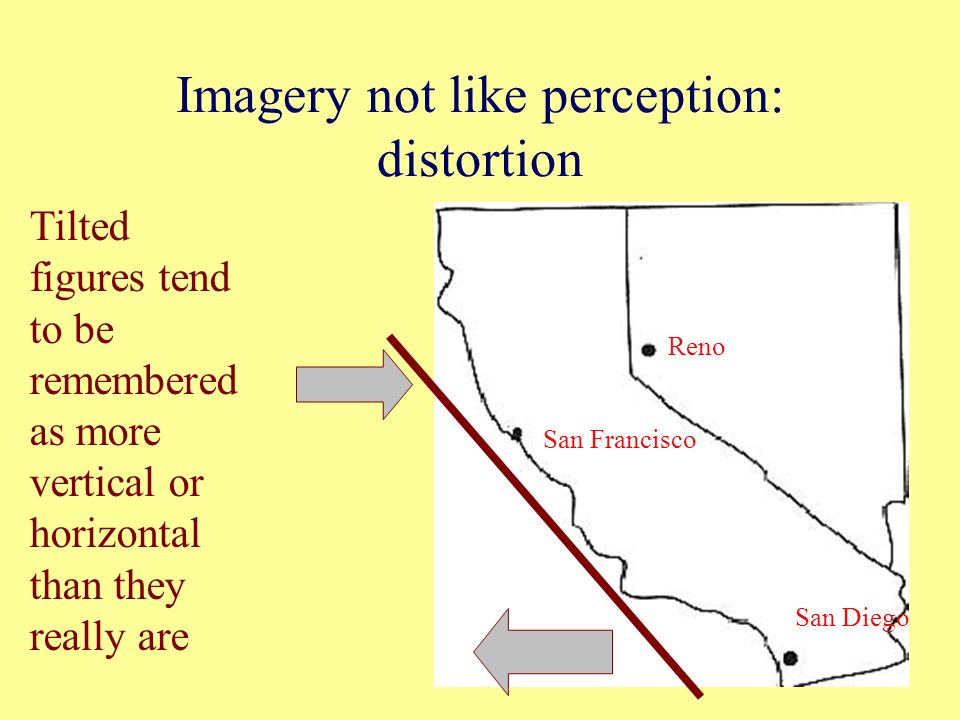 Imagery not like perception: distortion

Tilted figures tend to be remembered as more vertical or horizontal than they really are

Reno

San Francisco

San Diego